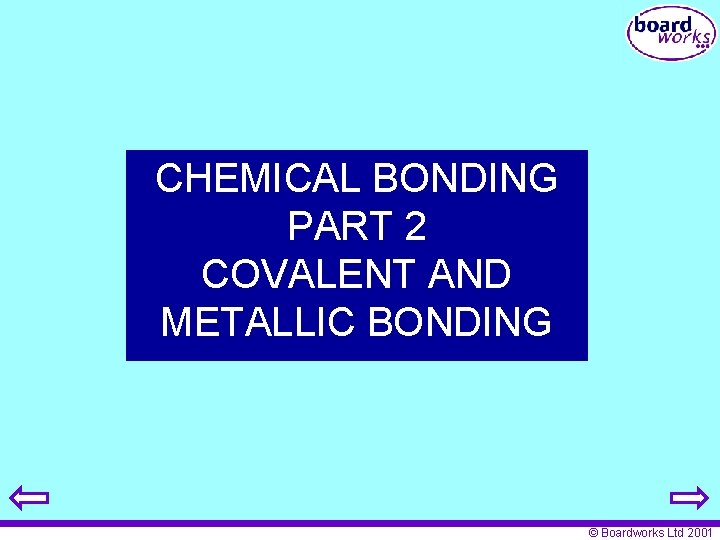 board works

CHEMICAL BONDING
PART 2
COVALENT AND
METALLIC BONDING

© Boardworks Ltd 2001